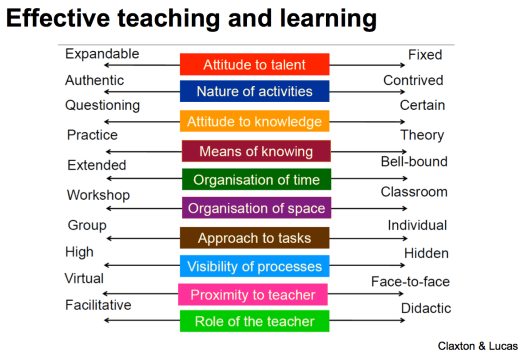 Effective teaching and learning

Expandable Attitude to talent Fixed

Authentic Nature of activities Contrived

Questioning Attitude to knowledge Certain

Practice Means of knowing Theory

Extended Organisation of time Bell-bound

Workshop Organisation of space Classroom

Group Approach to tasks Individual

High Visibility of processes Hidden

Virtual Proximity to teacher Face-to-face

Facilitative Role of the teacher Didactic

Claxton & Lucas